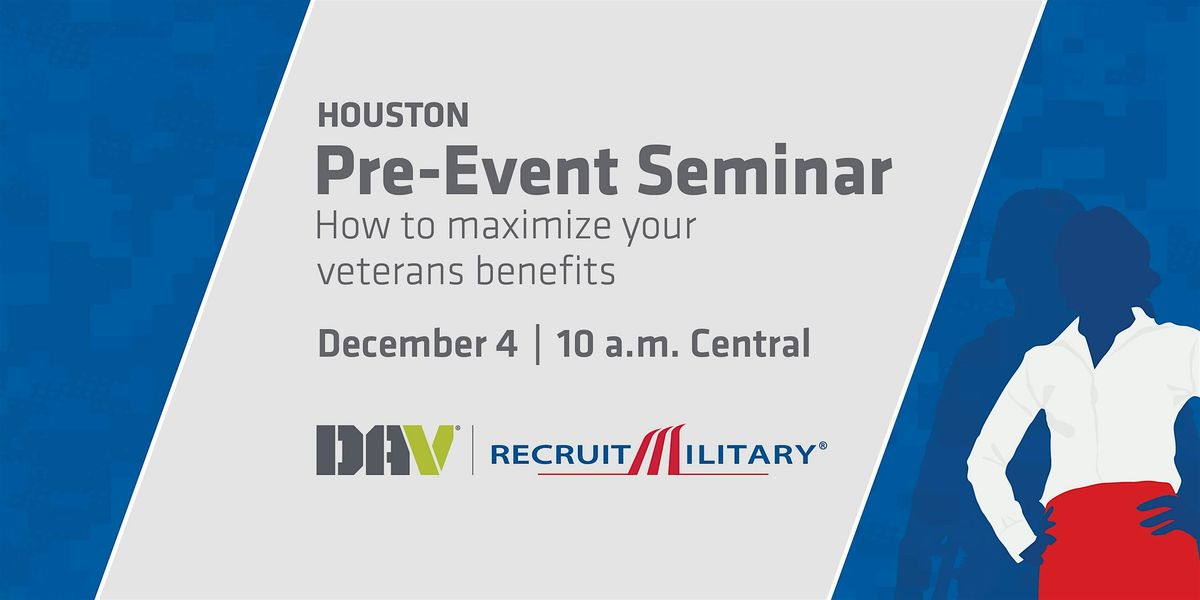 HOUSTON
Pre-Event Seminar
How to maximize your veterans benefits

December 4 | 10 a.m. Central

DAV® | RECRUITMILITARY®